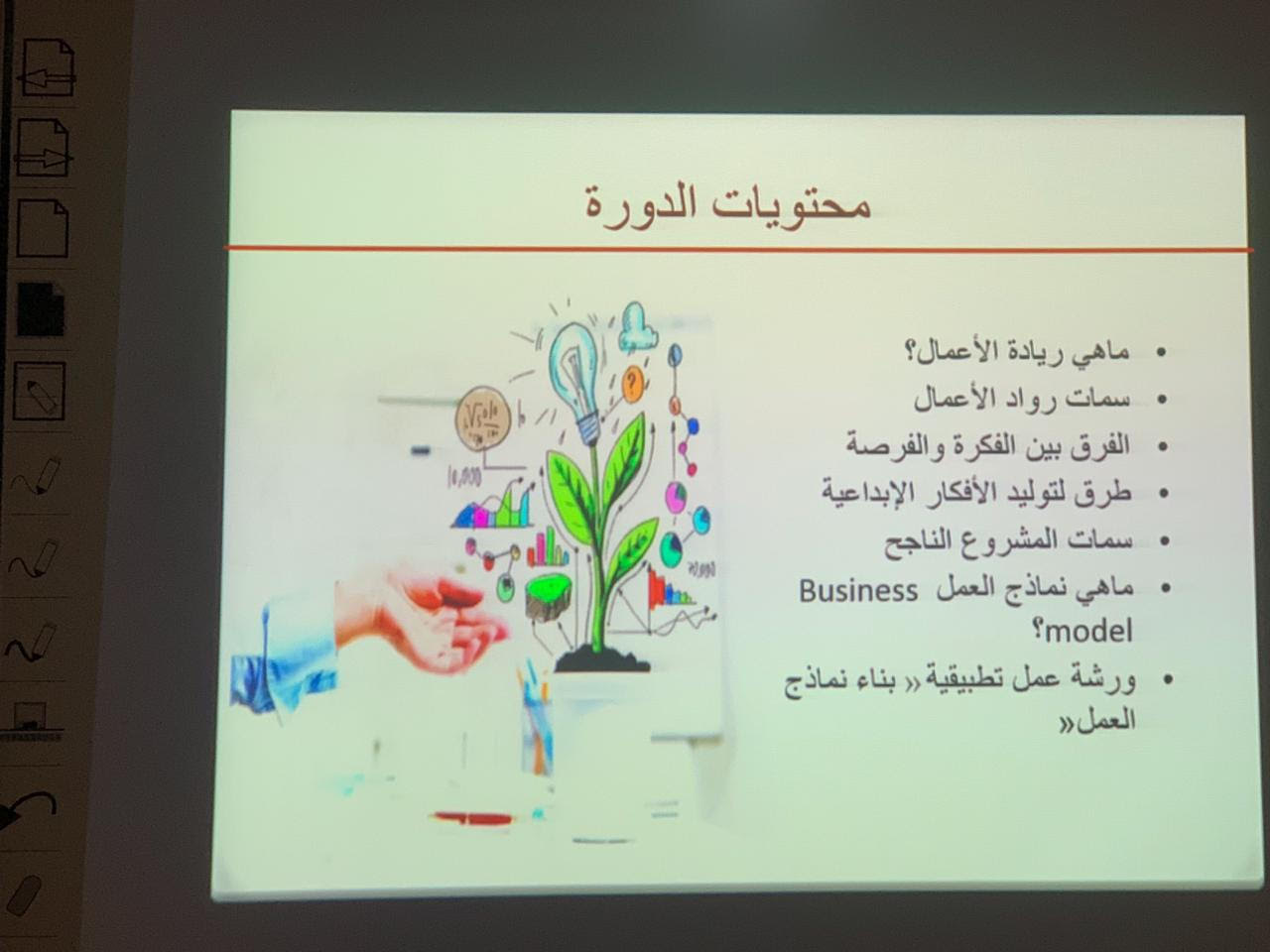 محتويات الدورة

• ماهي ريادة الأعمال؟
• سمات رواد الأعمال
• الفرق بين الفكرة والفرصة
• طرق لتوليد الأفكار الإبداعية
• سمات المشروع الناجح
• ماهي نماذج العمل Business model؟
• ورشة عمل تطبيقية « بناء نماذج العمل«